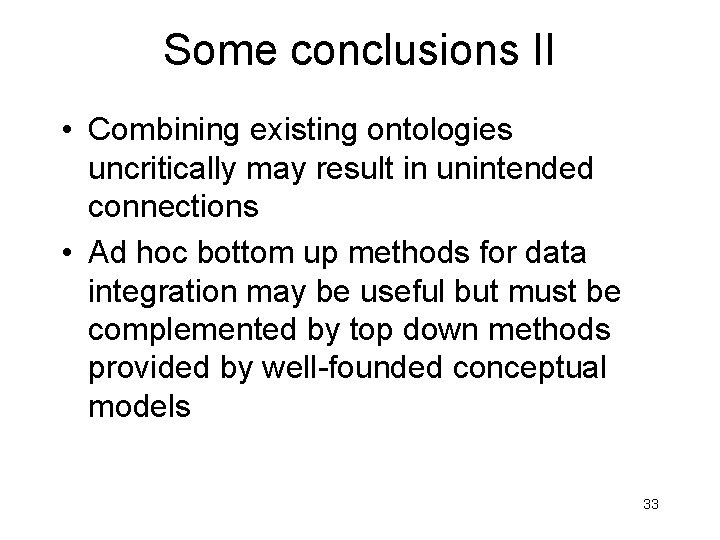 Some conclusions II

• Combining existing ontologies uncritically may result in unintended connections

• Ad hoc bottom up methods for data integration may be useful but must be complemented by top down methods provided by well-founded conceptual models

33